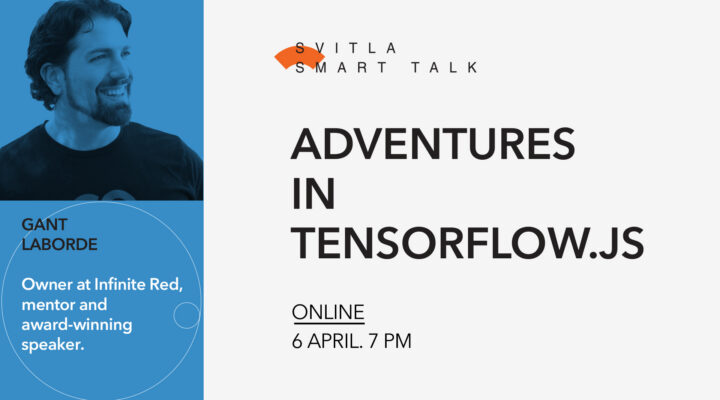 GANT
LABORDE

Owner at Infinite Red, mentor and award-winning speaker.

SVITLA
SMART TALK

ADVENTURES
IN
TENSORFLOW.JS

ONLINE
6 APRIL. 7 PM